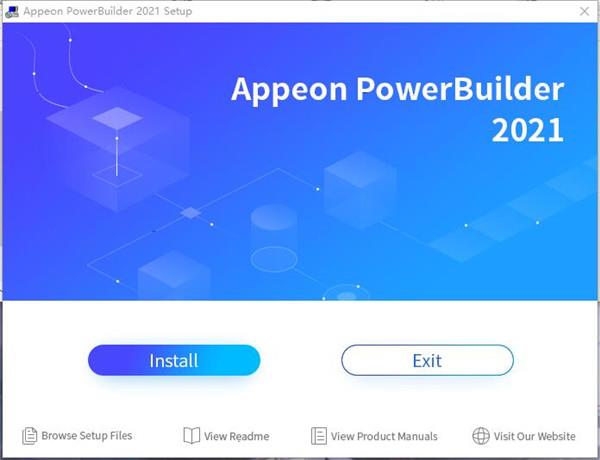 Appeon PowerBuilder 2021 Setup

Appeon PowerBuilder 2021

Install

Exit

Browse Setup Files

View Readme

View Product Manuals

Visit Our Website